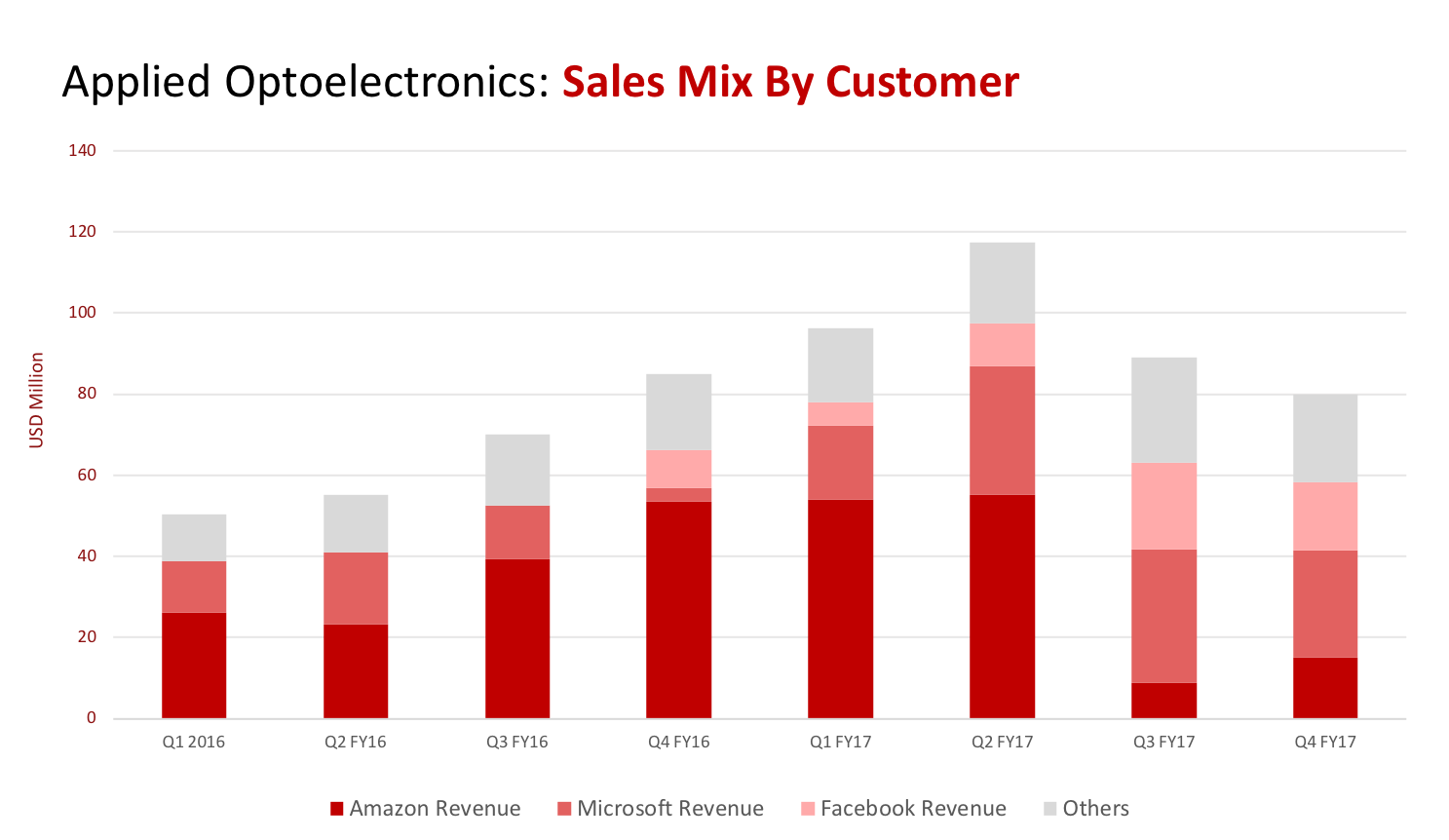 Applied Optoelectronics: Sales Mix By Customer

USD Million

140
120
100
80
60
40
20
0

Q1 2016
Q2 FY16
Q3 FY16
Q4 FY16
Q1 FY17
Q2 FY17
Q3 FY17
Q4 FY17

Amazon Revenue
Microsoft Revenue
Facebook Revenue
Others